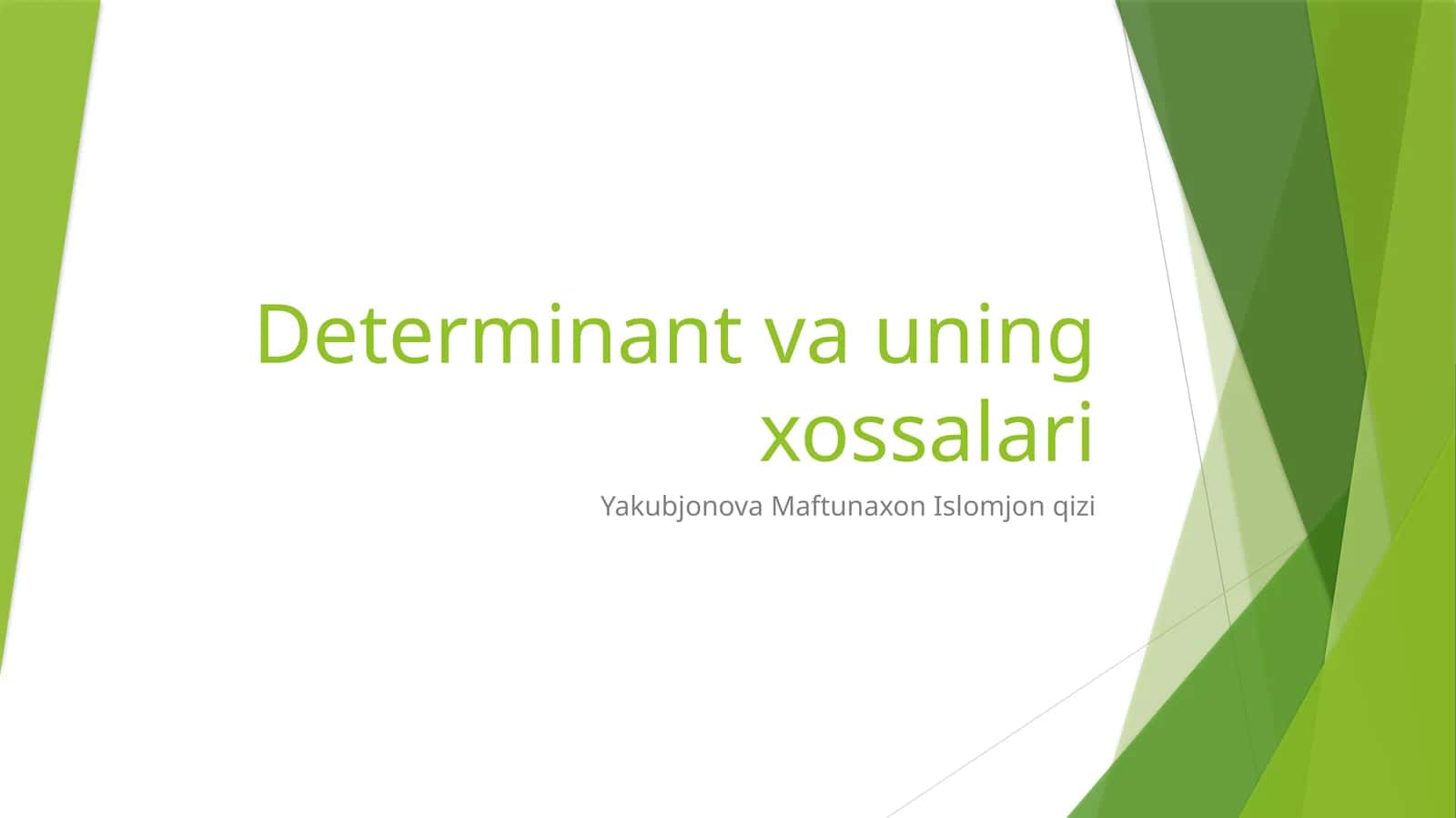 Determinant va uning xossalari

Yakubjonova Maftunaxon Islomjon qizi